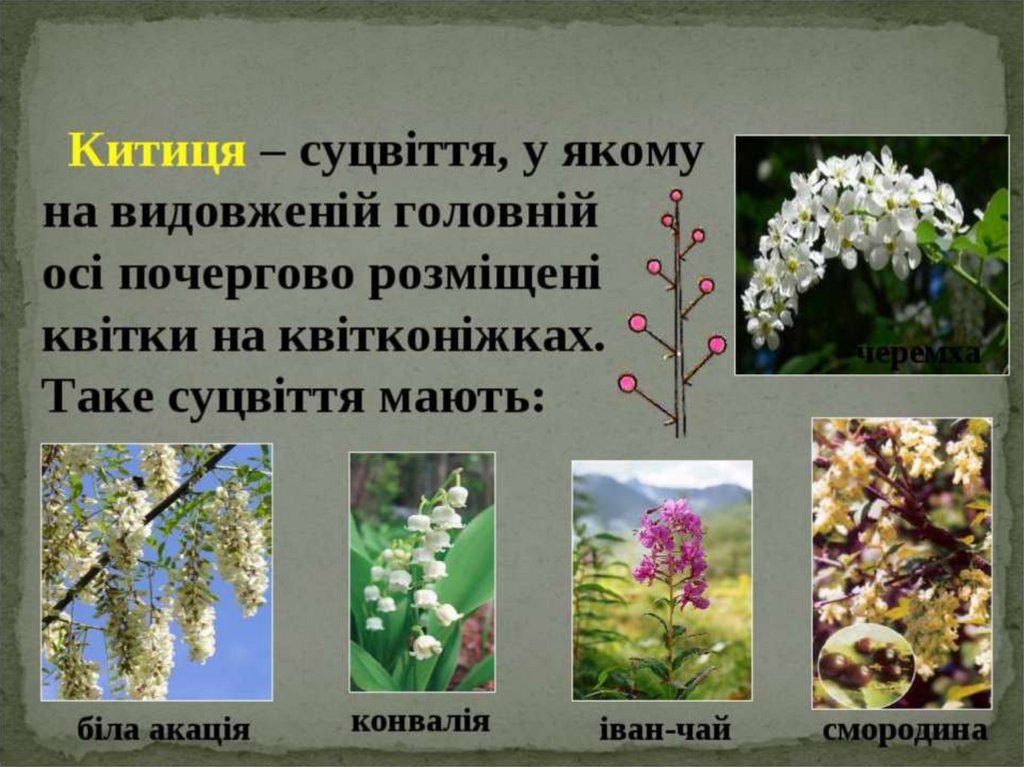 Китиця – суцвіття, у якому на видовженій головній осі почергово розміщені квітки на квітконіжках. Таке суцвіття мають:

черемха

біла акація

конвалія

іван-чай

смородина